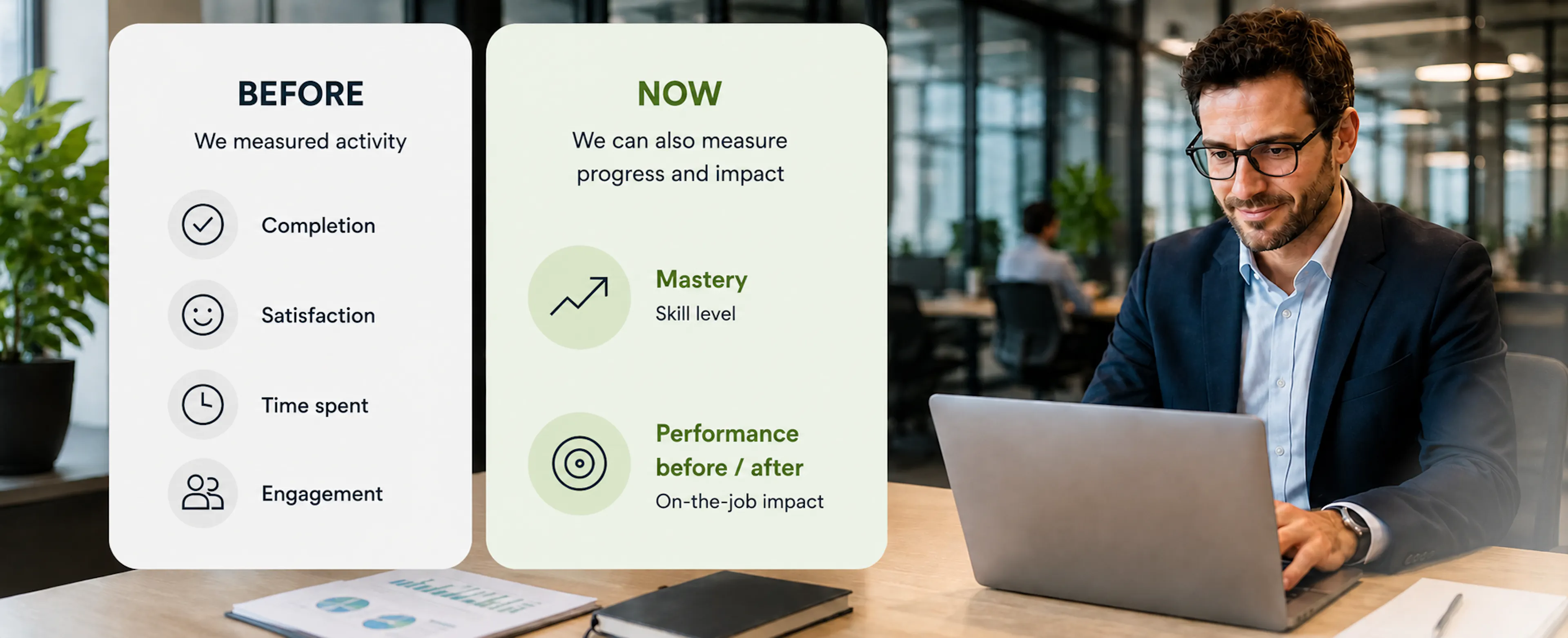 BEFORE

We measured activity

Completion

Satisfaction

Time spent

Engagement

NOW

We can also measure progress and impact

Mastery

Skill level

Performance before / after

On-the-job impact